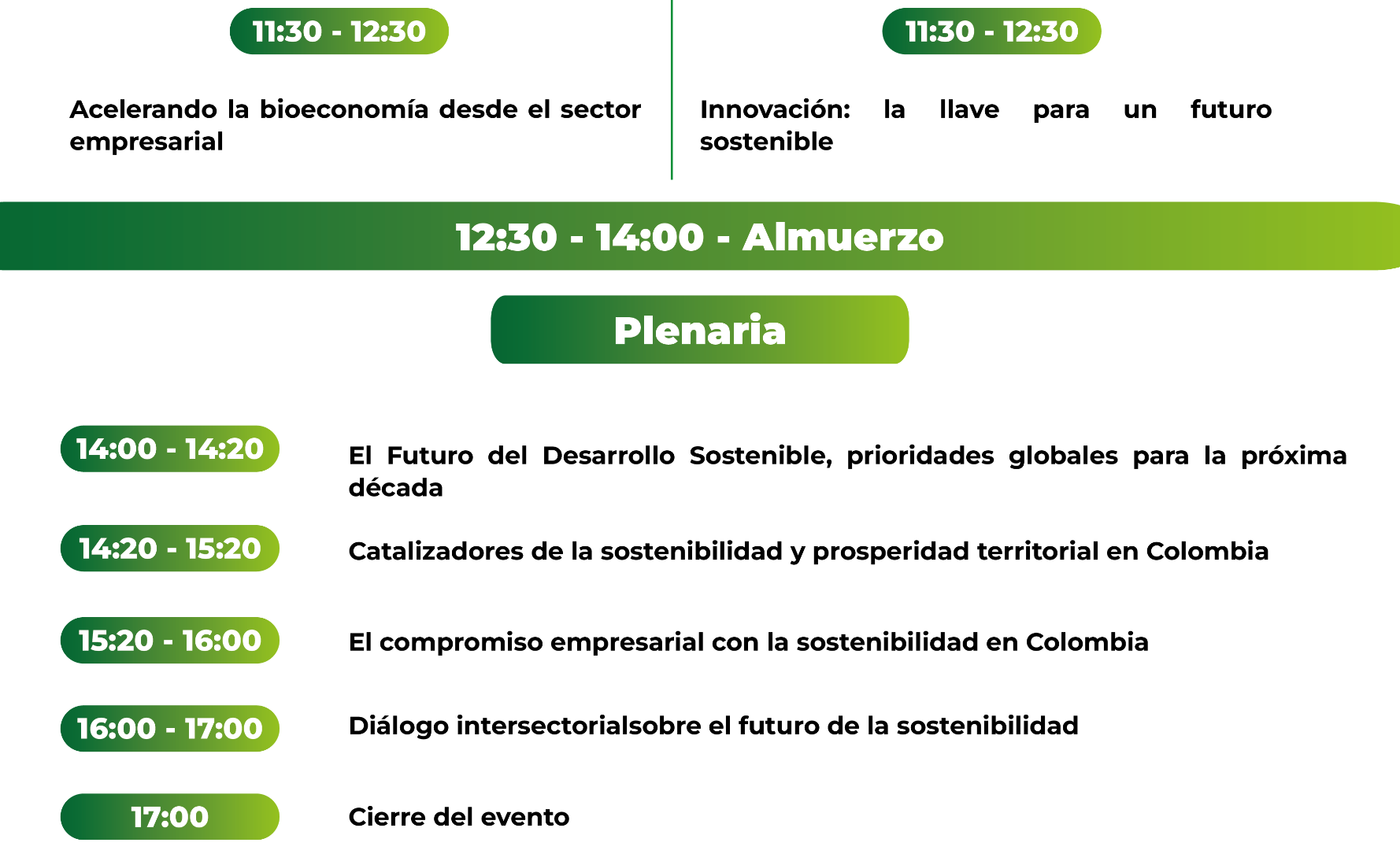 11:30 - 12:30

Acelerando la bioeconomía desde el sector empresarial

11:30 - 12:30

Innovación: la llave para un futuro sostenible

12:30 - 14:00 - Almuerzo

Plenaria

14:00 - 14:20

El Futuro del Desarrollo Sostenible, prioridades globales para la próxima década

14:20 - 15:20

Catalizadores de la sostenibilidad y prosperidad territorial en Colombia

15:20 - 16:00

El compromiso empresarial con la sostenibilidad en Colombia

16:00 - 17:00

Diálogo intersectorialsobre el futuro de la sostenibilidad

17:00

Cierre del evento